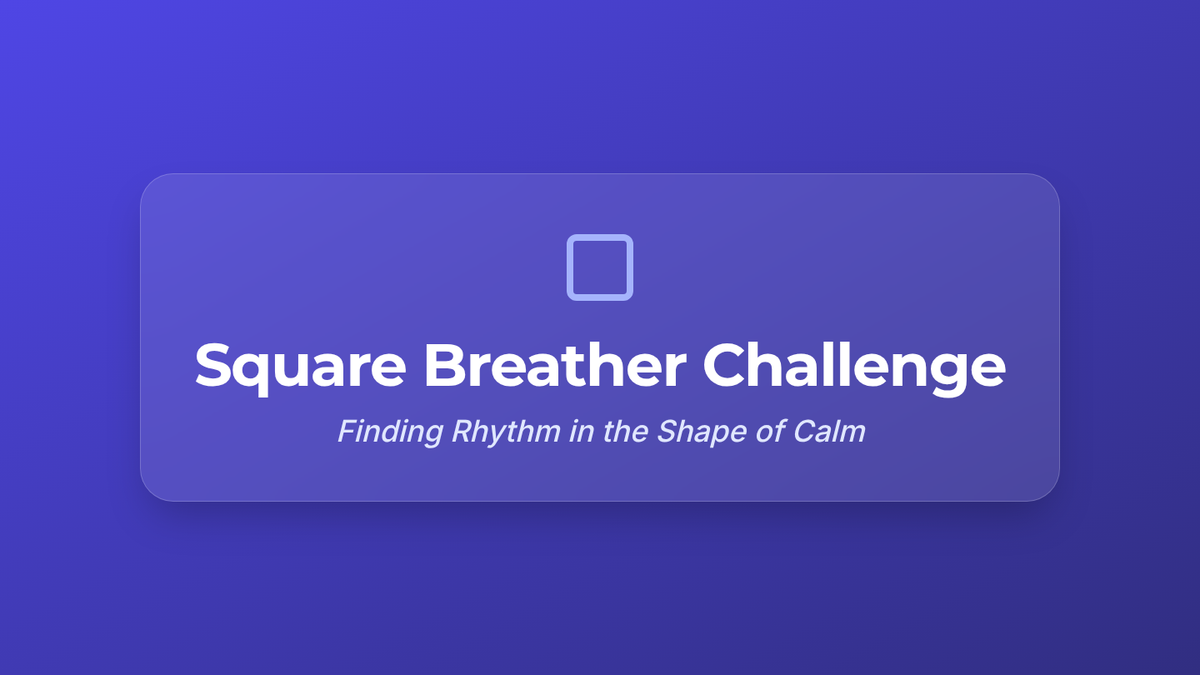 Square Breather Challenge

Finding Rhythm in the Shape of Calm